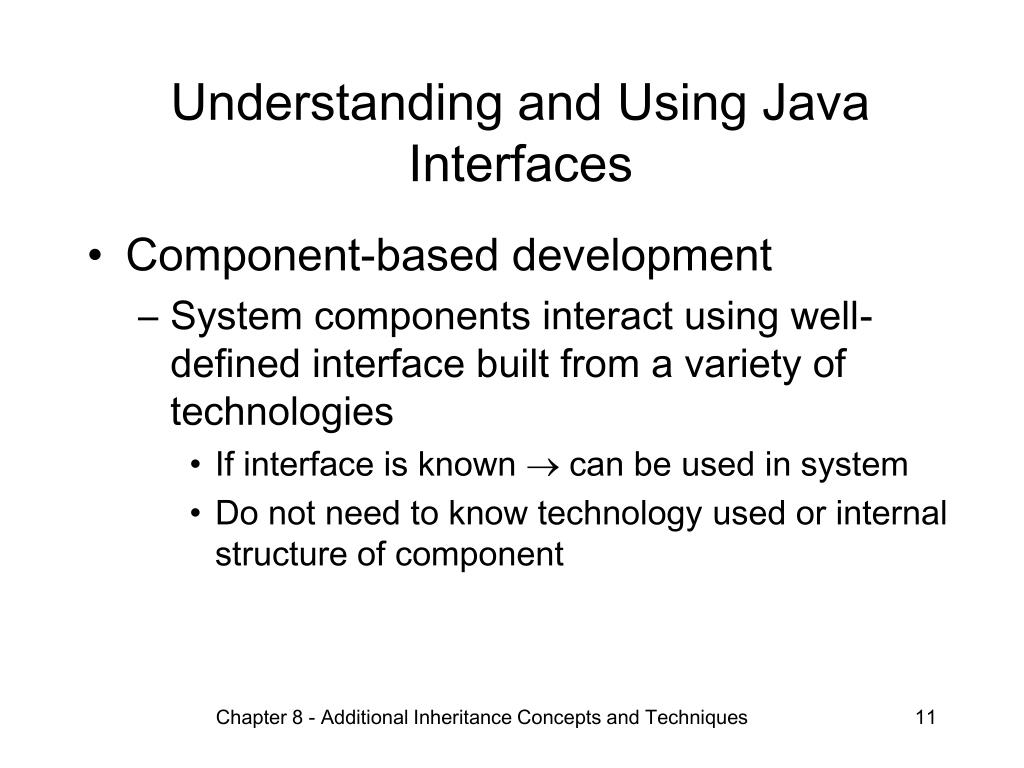 Understanding and Using Java Interfaces

• Component-based development
– System components interact using well-defined interface built from a variety of technologies
• If interface is known $\rightarrow$ can be used in system
• Do not need to know technology used or internal structure of component

Chapter 8 - Additional Inheritance Concepts and Techniques
11